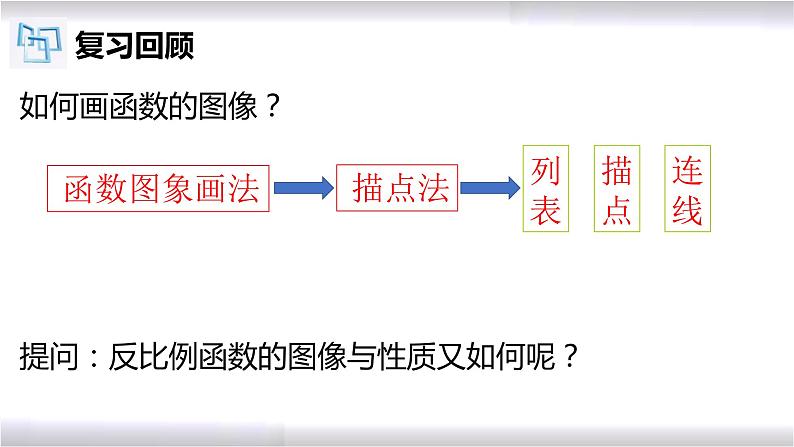 复习回顾

如何画函数的图像？

函数图象画法

描点法

列表

描点

连线

提问：反比例函数的图像与性质又如何呢？